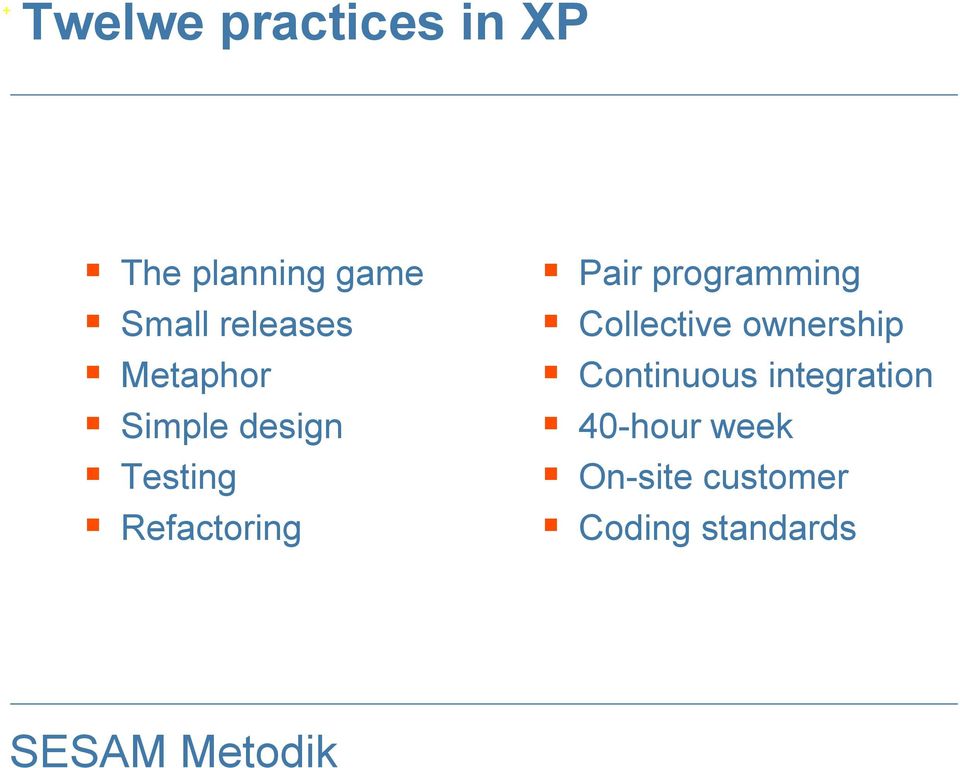 Twelwe practices in XP

- The planning game
- Small releases
- Metaphor
- Simple design
- Testing
- Refactoring

- Pair programming
- Collective ownership
- Continuous integration
- 40-hour week
- On-site customer
- Coding standards

SESAM Metodik